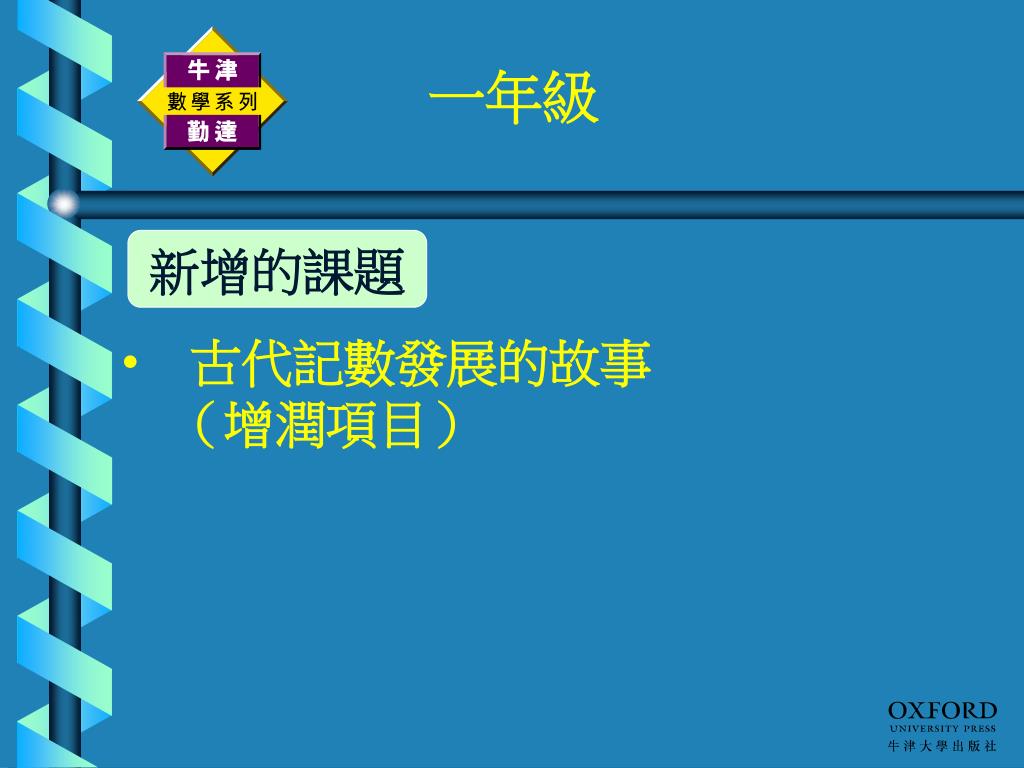 牛津
數學系列
勤達

一年級

新增的課題

• 古代記數發展的故事（增潤項目）

OXFORD
UNIVERSITY PRESS
牛津大學出版社